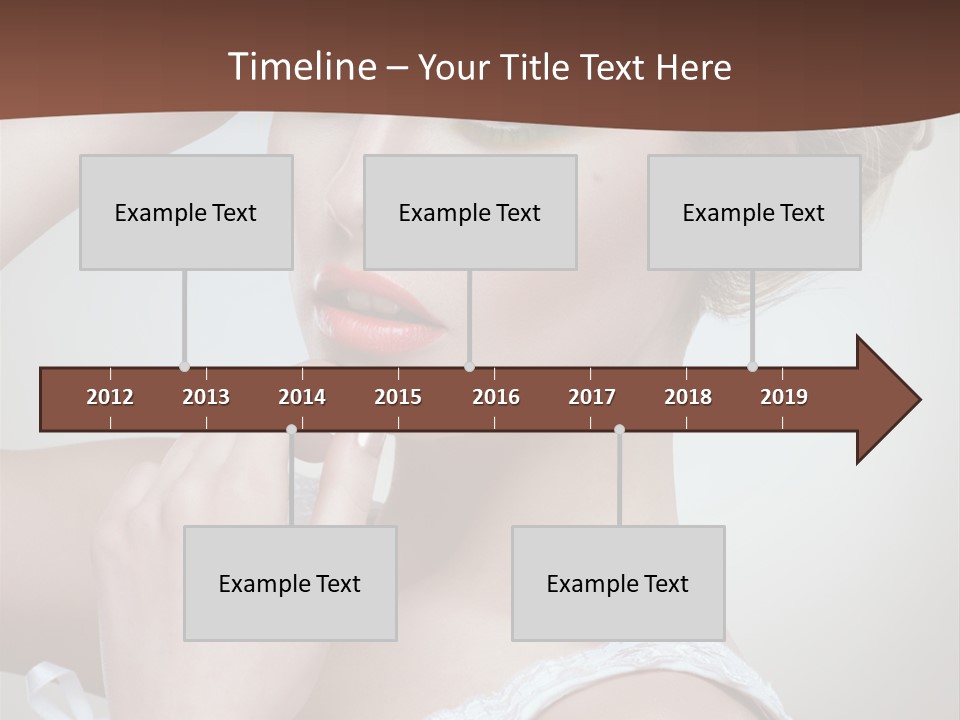 Timeline – Your Title Text Here

Example Text

Example Text

Example Text

2012 2013 2014 2015 2016 2017 2018 2019

Example Text

Example Text